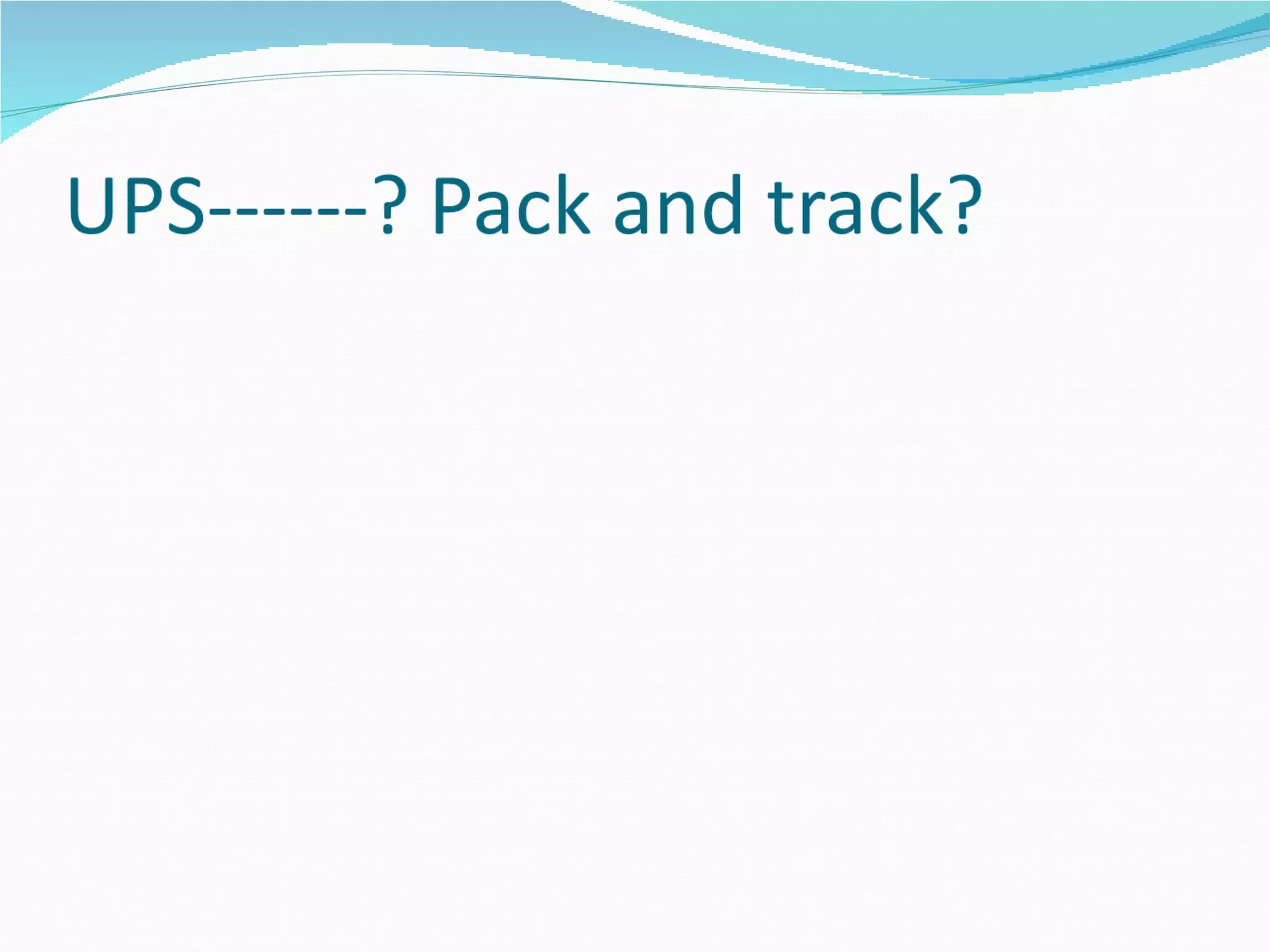 UPS-------? Pack and track?